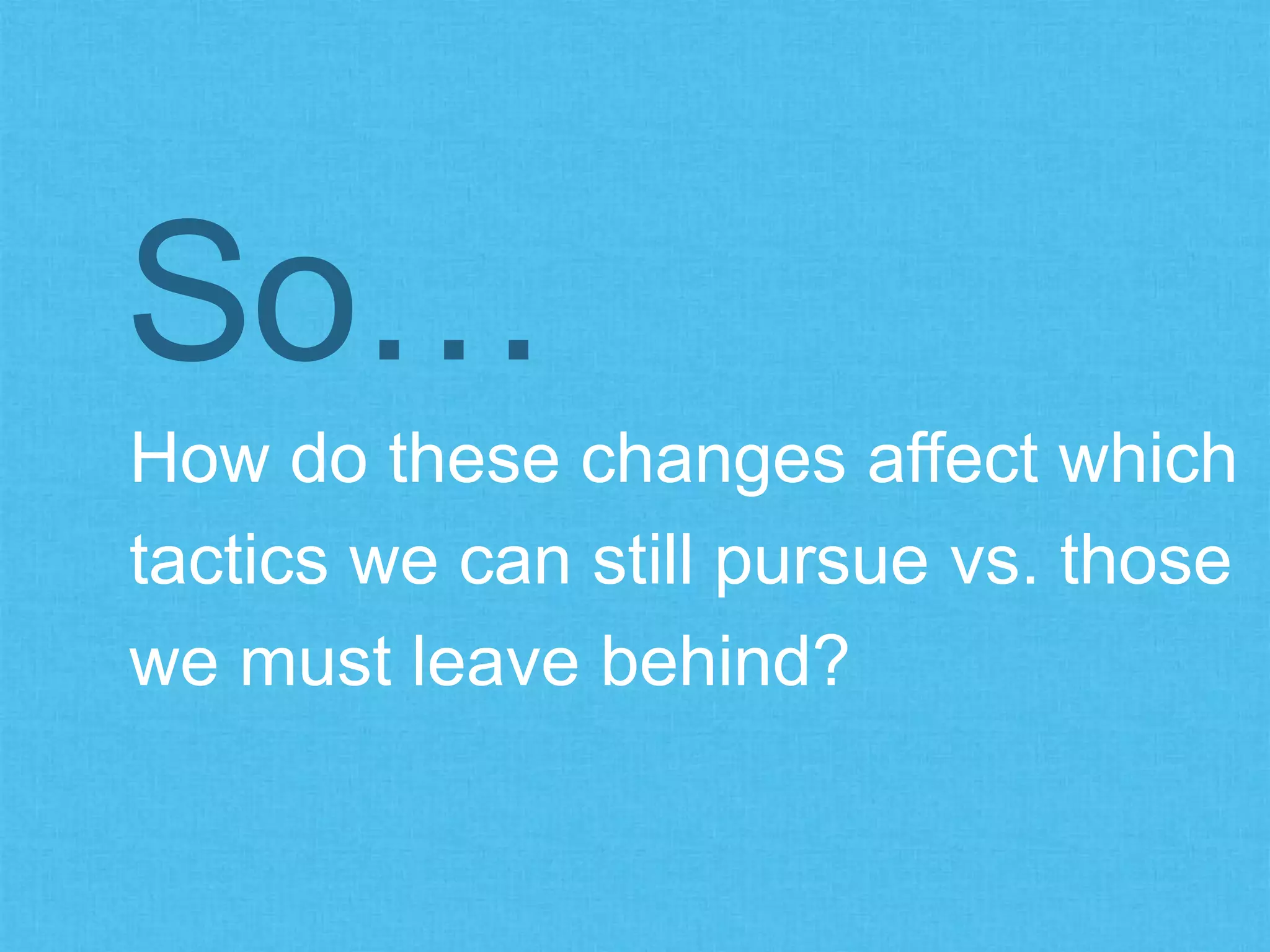 So...

How do these changes affect which tactics we can still pursue vs. those we must leave behind?